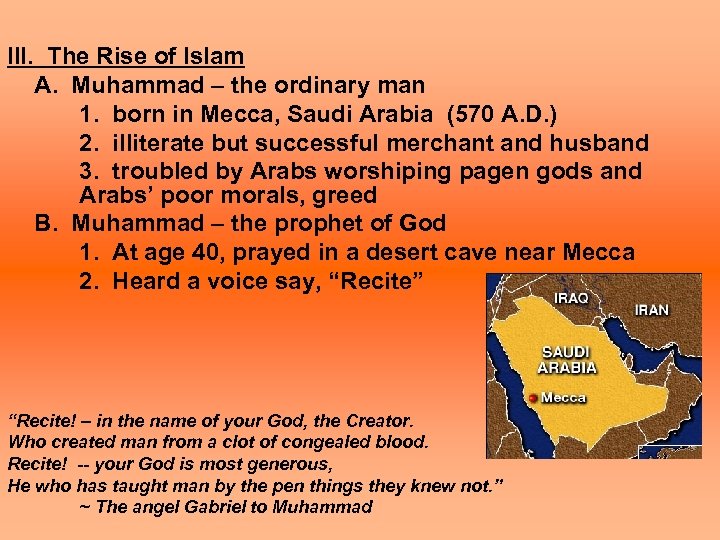 III. The Rise of Islam

A. Muhammad – the ordinary man

1. born in Mecca, Saudi Arabia (570 A.D.)

2. illiterate but successful merchant and husband

3. troubled by Arabs worshiping pagen gods and Arabs' poor morals, greed

B. Muhammad – the prophet of God

1. At age 40, prayed in a desert cave near Mecca

2. Heard a voice say, "Recite"

IRAQ
IRAN
SAUDI ARABIA
Mecca

"Recite! – in the name of your God, the Creator.
Who created man from a clot of congealed blood.
Recite! -- your God is most generous,
He who has taught man by the pen things they knew not."
~ The angel Gabriel to Muhammad